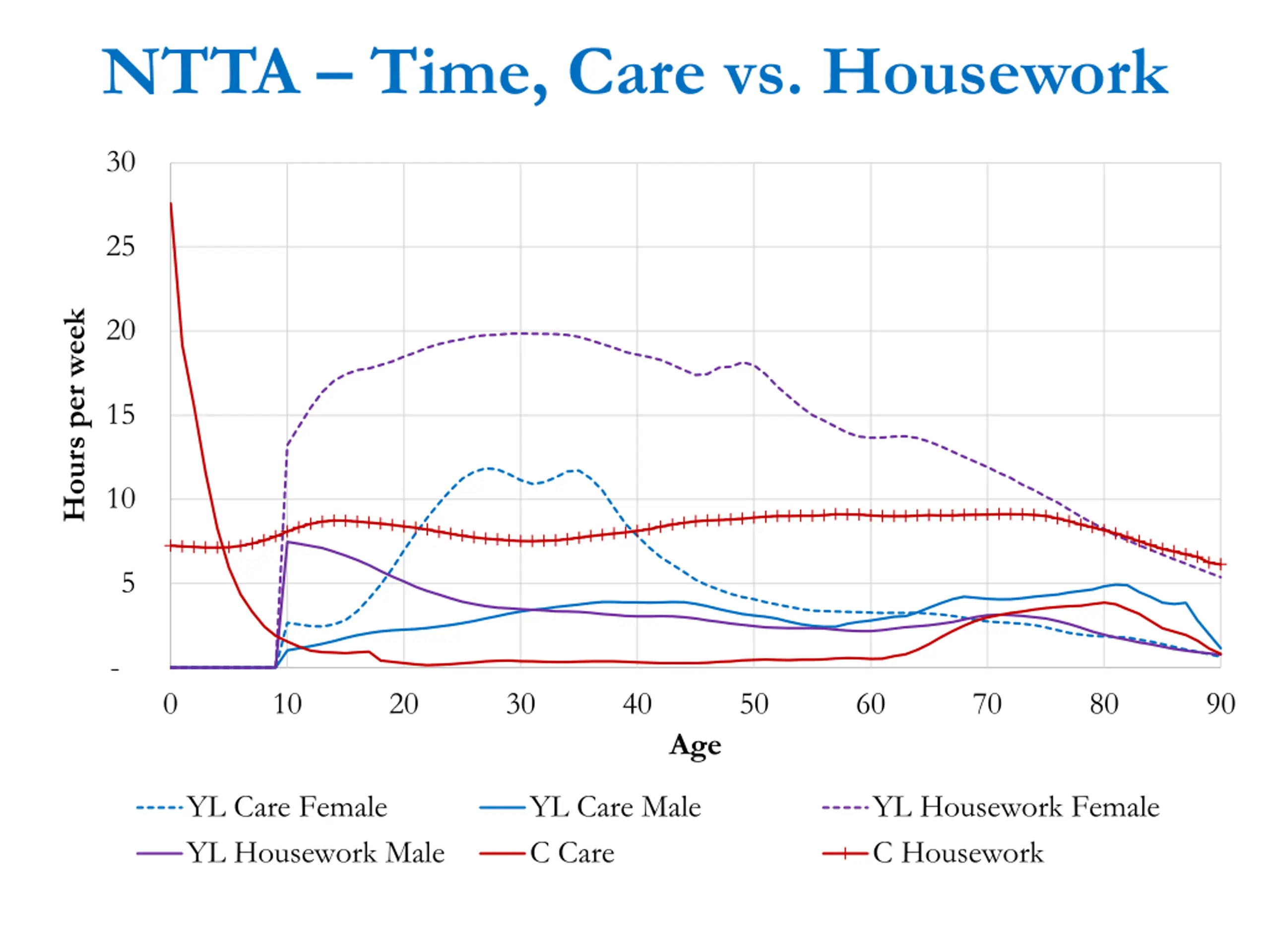 NTTA – Time, Care vs. Housework

Hours per week

30
25
20
15
10
5
-

0 10 20 30 40 50 60 70 80 90

Age

YL Care Female
YL Care Male
YL Housework Female
YL Housework Male
C Care
C Housework